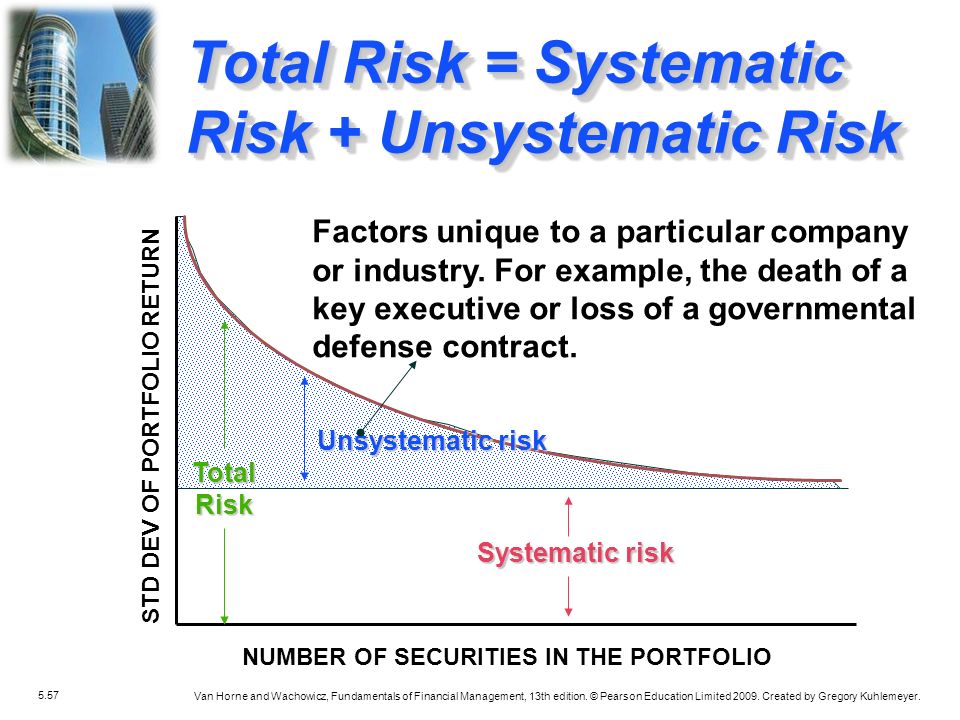 Total Risk = Systematic Risk + Unsystematic Risk

Factors unique to a particular company or industry. For example, the death of a key executive or loss of a governmental defense contract.

STD DEV OF PORTFOLIO RETURN

Unsystematic risk

Total Risk

Systematic risk

NUMBER OF SECURITIES IN THE PORTFOLIO

5.57

Van Horne and Wachowicz, Fundamentals of Financial Management, 13th edition. © Pearson Education Limited 2009. Created by Gregory Kuhlemeyer.